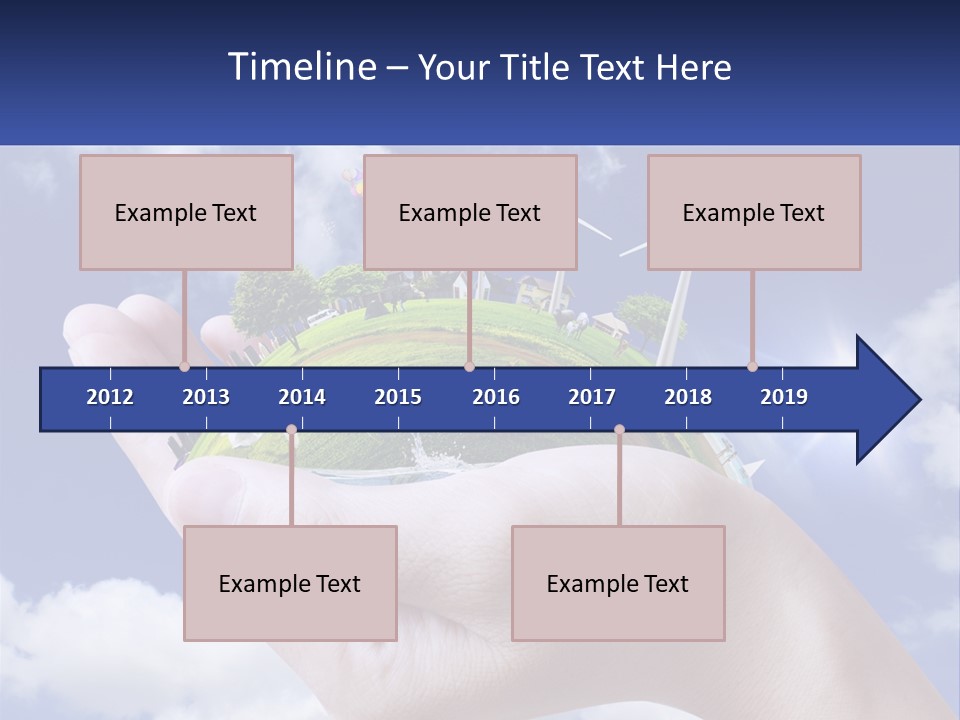 Timeline – Your Title Text Here

Example Text

Example Text

Example Text

2012 2013 2014 2015 2016 2017 2018 2019

Example Text

Example Text